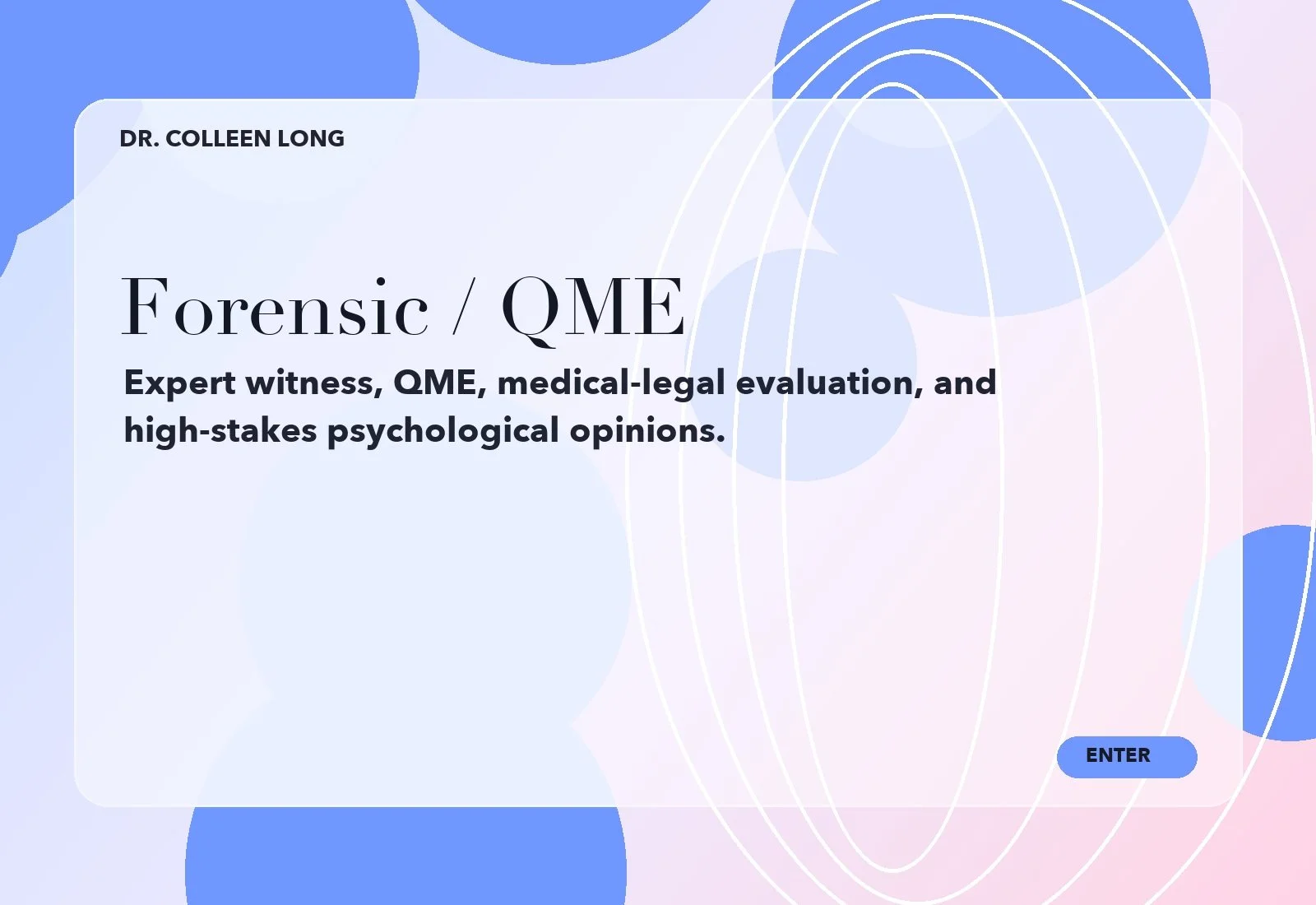 DR. COLLEEN LONG

Forensic / QME

Expert witness, QME, medical-legal evaluation, and high-stakes psychological opinions.

ENTER